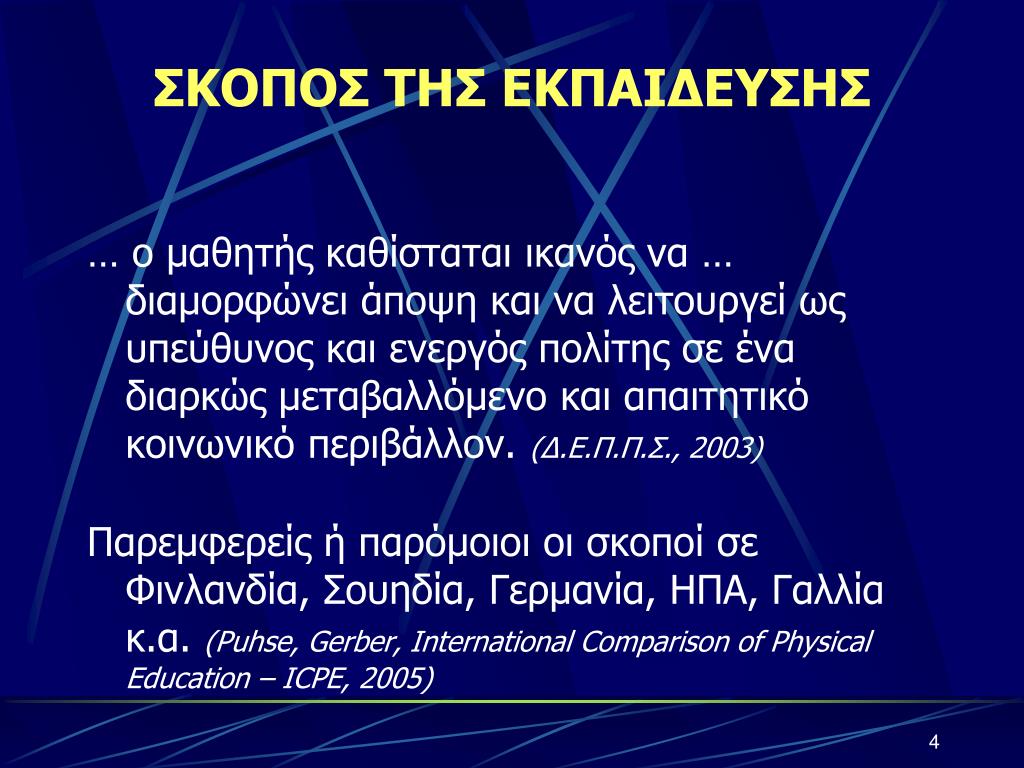 ΣΚΟΠΟΣ ΤΗΣ ΕΚΠΑΙΔΕΥΣΗΣ

… ο μαθητής καθίσταται ικανός να … διαμορφώνει άποψη και να λειτουργεί ως υπεύθυνος και ενεργός πολίτης σε ένα διαρκώς μεταβαλλόμενο και απαιτητικό κοινωνικό περιβάλλον. (Δ.Ε.Π.Π.Σ., 2003)

Παρεμφερείς ή παρόμοιοι οι σκοποί σε Φινλανδία, Σουηδία, Γερμανία, ΗΠΑ, Γαλλία κ.α. (Puhse, Gerber, International Comparison of Physical Education – ICPE, 2005)

4